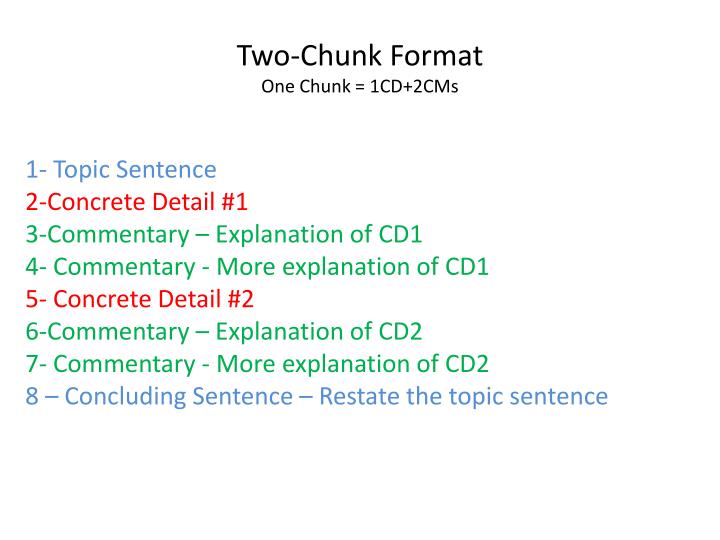 Two-Chunk Format
One Chunk = 1CD+2CMs

1- Topic Sentence
2-Concrete Detail #1
3-Commentary – Explanation of CD1
4- Commentary - More explanation of CD1
5- Concrete Detail #2
6-Commentary – Explanation of CD2
7- Commentary - More explanation of CD2
8 – Concluding Sentence – Restate the topic sentence